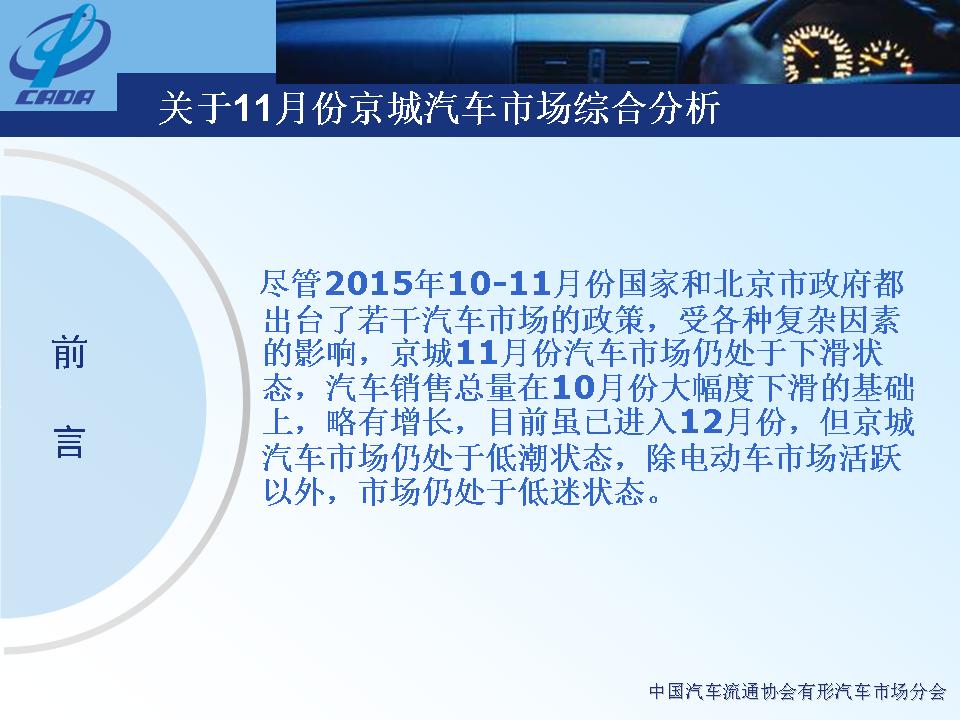 CADA

关于11月份京城汽车市场综合分析

前
言

尽管2015年10-11月份国家和北京市政府都出台了若干汽车市场的政策，受各种复杂因素的影响，京城11月份汽车市场仍处于下滑状态，汽车销售总量在10月份大幅度下滑的基础上，略有增长，目前虽已进入12月份，但京城汽车市场仍处于低潮状态，除电动车市场活跃以外，市场仍处于低迷状态。

中国汽车流通协会有形汽车市场分会